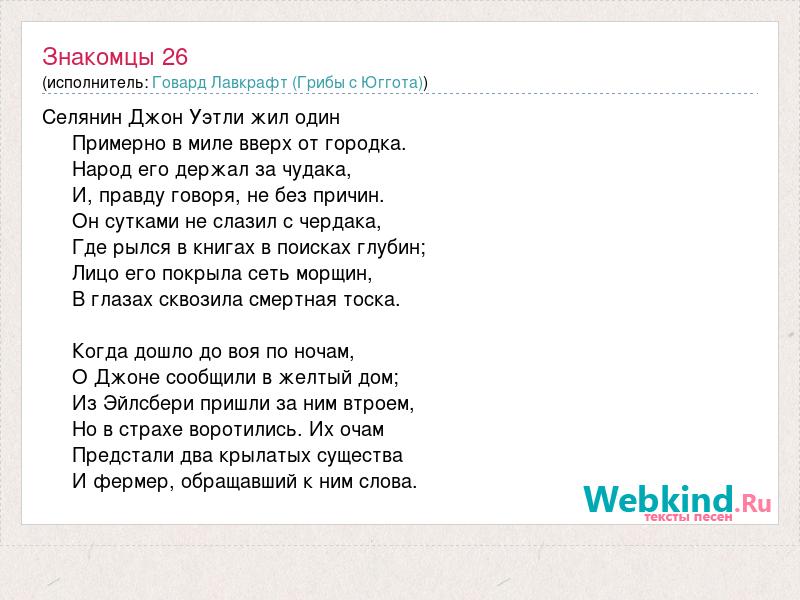 Знакомцы 26
(исполнитель: Говард Лавкрафт (Грибы с Юггота))

Селянин Джон Уэтли жил один
Примерно в миле вверх от городка.
Народ его держал за чудака,
И, правду говоря, не без причин.
Он сутками не слазил с чердака,
Где рылся в книгах в поисках глубин;
Лицо его покрыла сеть морщин,
В глазах сквозила смертная тоска.

Когда дошло до воя по ночам,
О Джоне сообщили в желтый дом;
Из Эйлсбери пришли за ним втроем,
Но в страхе воротились. Их очам
Предстали два крылатых существа
И фермер, обращавший к ним слова.

Webkind.Ru
тексты песен